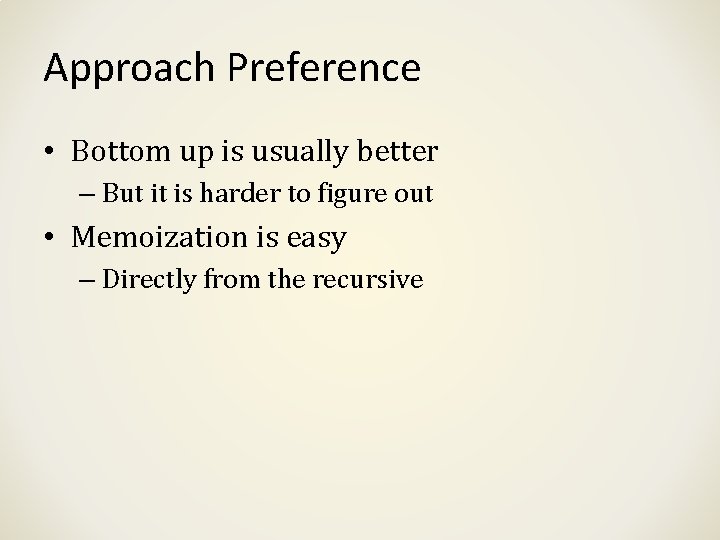 Approach Preference

• Bottom up is usually better
  – But it is harder to figure out
• Memoization is easy
  – Directly from the recursive